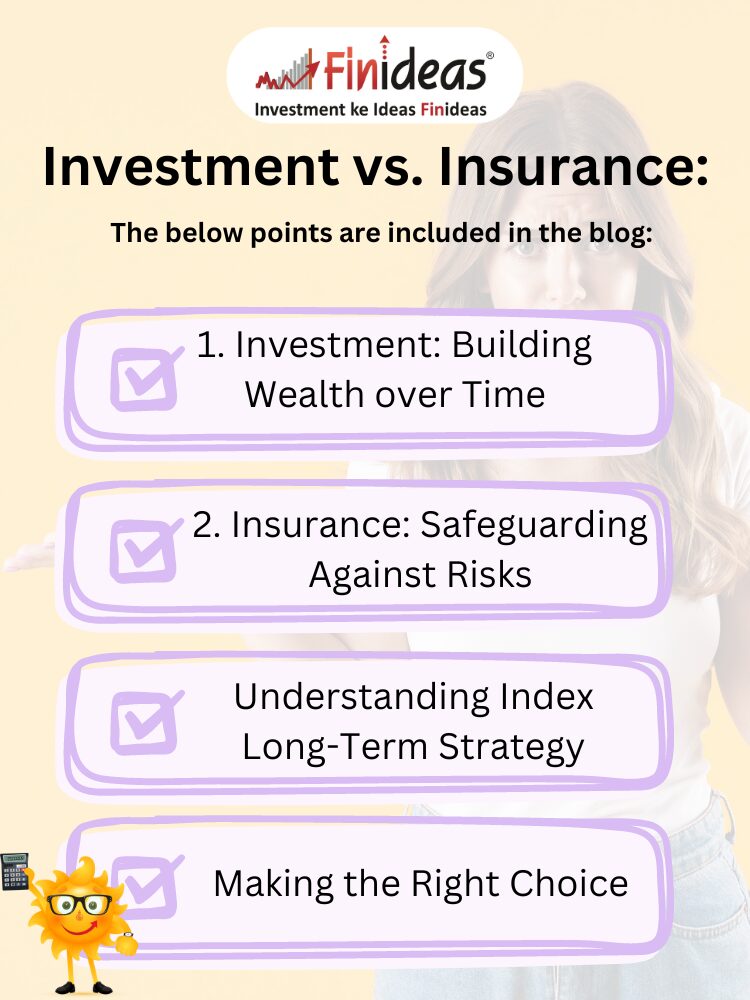 Finideas®
Investment ke Ideas Finideas

Investment vs. Insurance:

The below points are included in the blog:

1. Investment: Building Wealth over Time

2. Insurance: Safeguarding Against Risks

Understanding Index Long-Term Strategy

Making the Right Choice